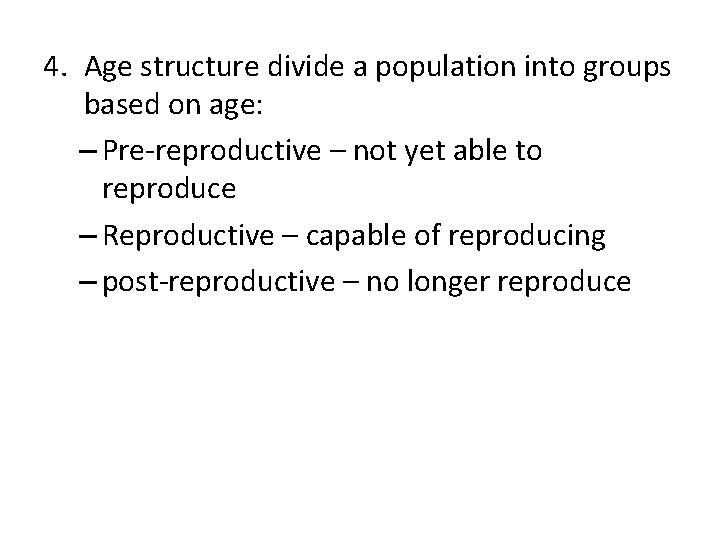 4. Age structure divide a population into groups based on age:

– Pre-reproductive – not yet able to reproduce

– Reproductive – capable of reproducing

– post-reproductive – no longer reproduce